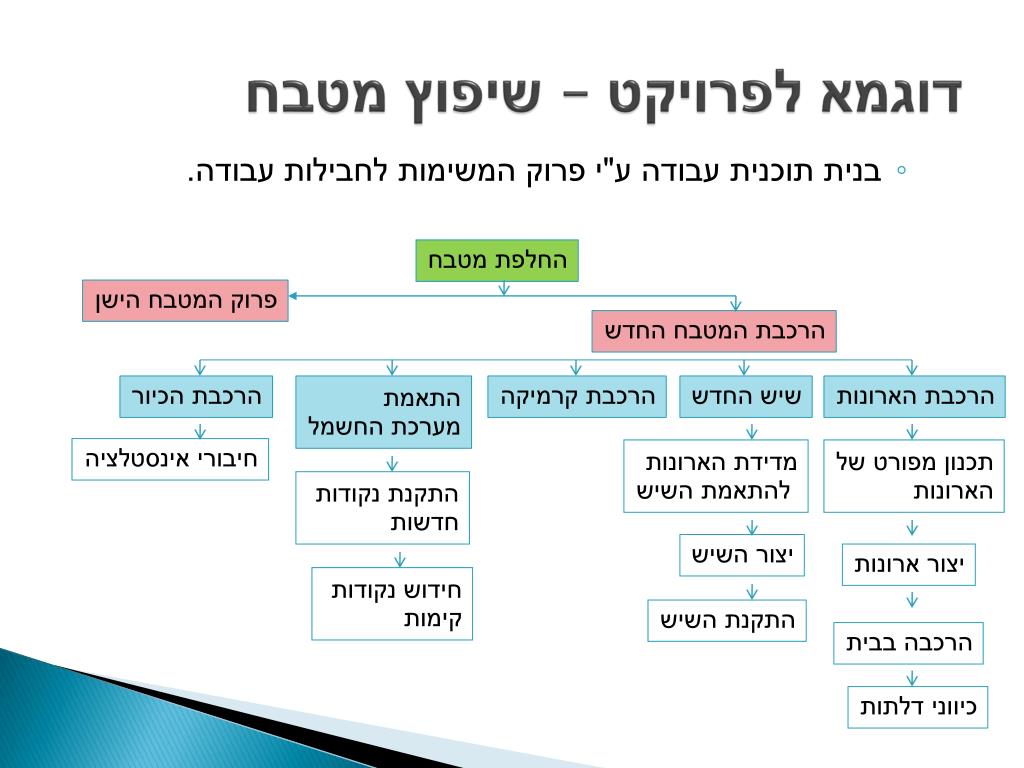 דוגמא לפרויקט – שיפוץ מטבח

◦ בנית תוכנית עבודה ע"י פרוק המשימות לחבילות עבודה.

החלפת מטבח

פרוק המטבח הישן

הרכבת המטבח החדש

הרכבת הארונות

תכנון מפורט של הארונות

יצור ארונות

הרכבה בבית

כיווני דלתות

שיש החדש

מדידת הארונות להתאמת השיש

יצור השיש

התקנת השיש

הרכבת קרמיקה

התאמת מערכת החשמל

התקנת נקודות חדשות

חידוש נקודות קימות

הרכבת הכיור

חיבורי אינסטלציה